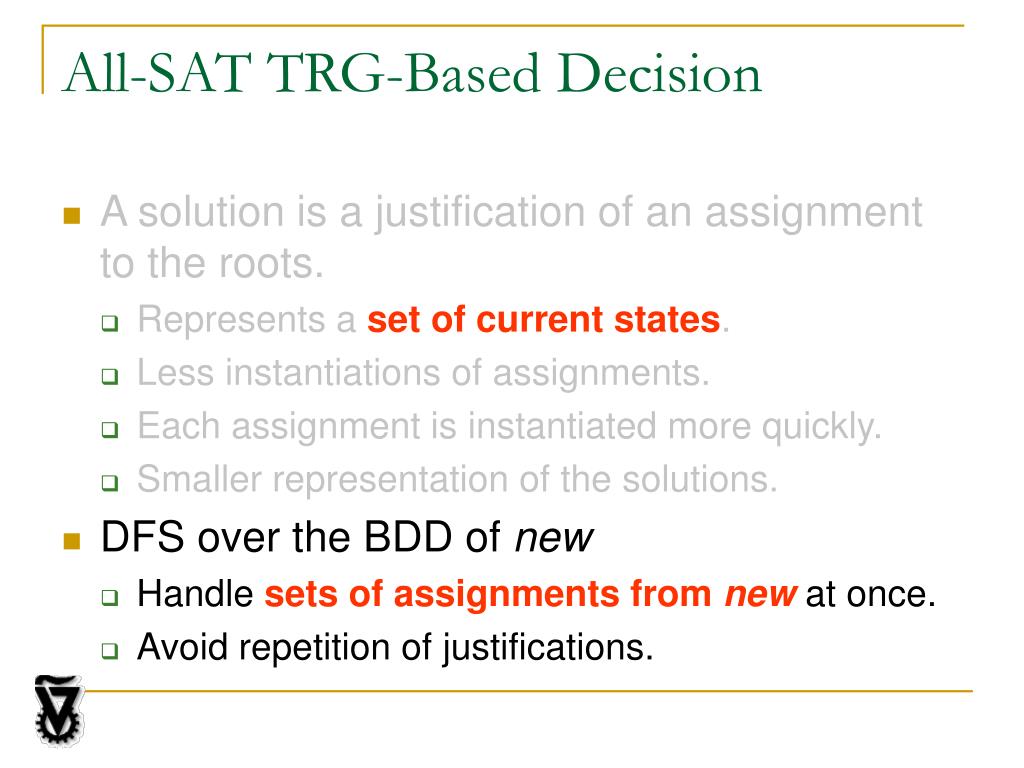 All-SAT TRG-Based Decision

A solution is a justification of an assignment to the roots.

Represents a set of current states.

Less instantiations of assignments.

Each assignment is instantiated more quickly.

Smaller representation of the solutions.

DFS over the BDD of new

Handle sets of assignments from new at once.

Avoid repetition of justifications.